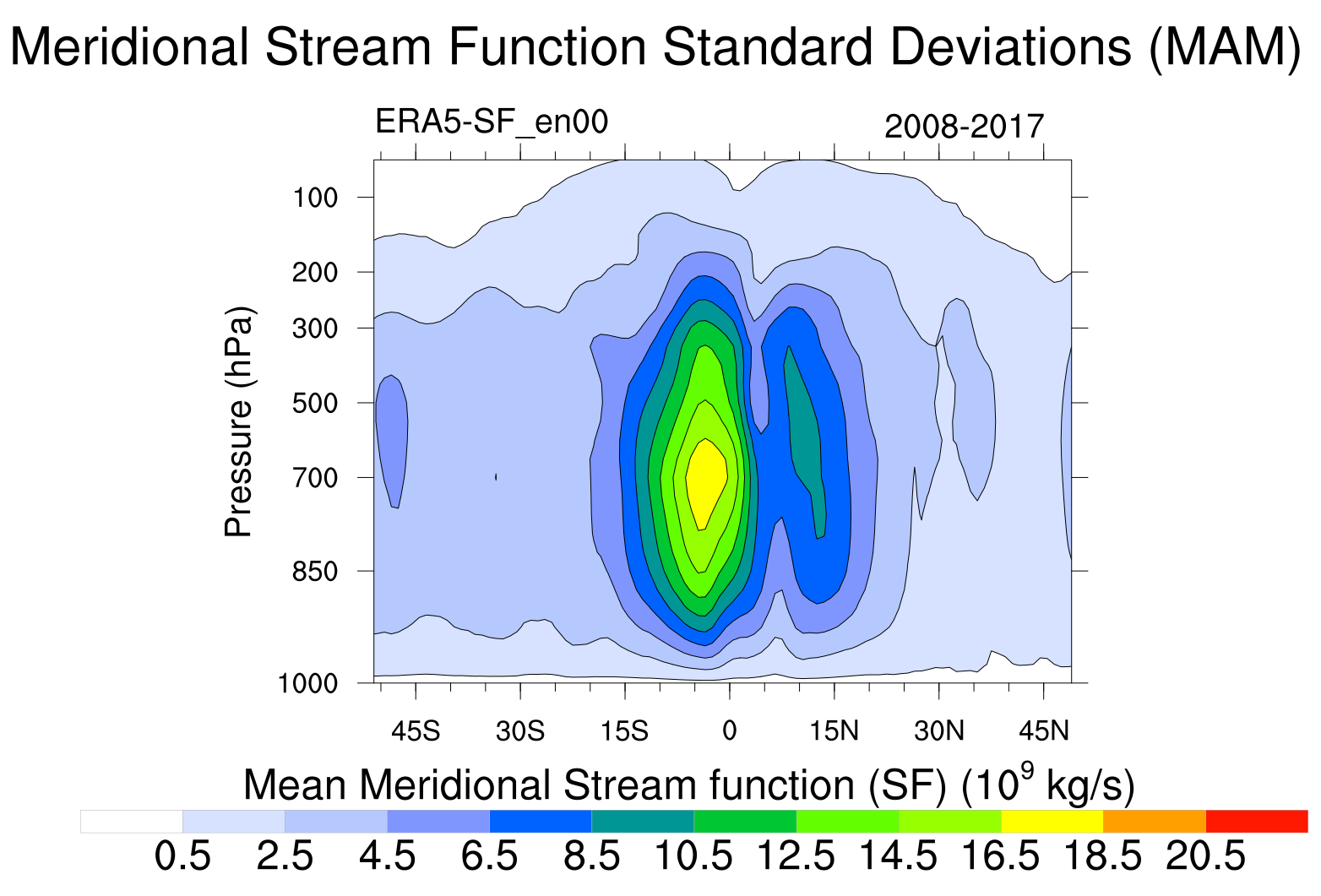 Meridional Stream Function Standard Deviations (MAM)

ERA5-SF_en00

2008-2017

Pressure (hPa)

100
200
300
500
700
850
1000

45S 30S 15S 0 15N 30N 45N

Mean Meridional Stream function (SF) ($10^9$ kg/s)

0.5 2.5 4.5 6.5 8.5 10.5 12.5 14.5 16.5 18.5 20.5